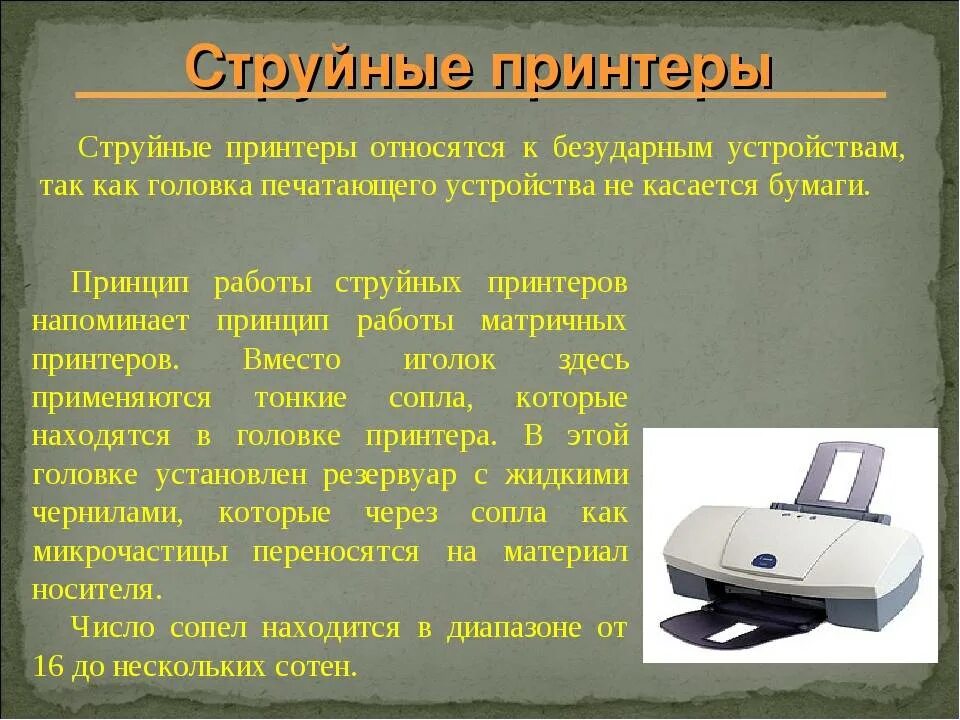 Струйные принтеры

Струйные принтеры относятся к безударным устройствам, так как головка печатающего устройства не касается бумаги.

Принцип работы струйных принтеров напоминает принцип работы матричных принтеров. Вместо иголок здесь применяются тонкие сопла, которые находятся в головке принтера. В этой головке установлен резервуар с жидкими чернилами, которые через сопла как микрочастицы переносятся на материал носителя.

Число сопел находится в диапазоне от 16 до нескольких сотен.